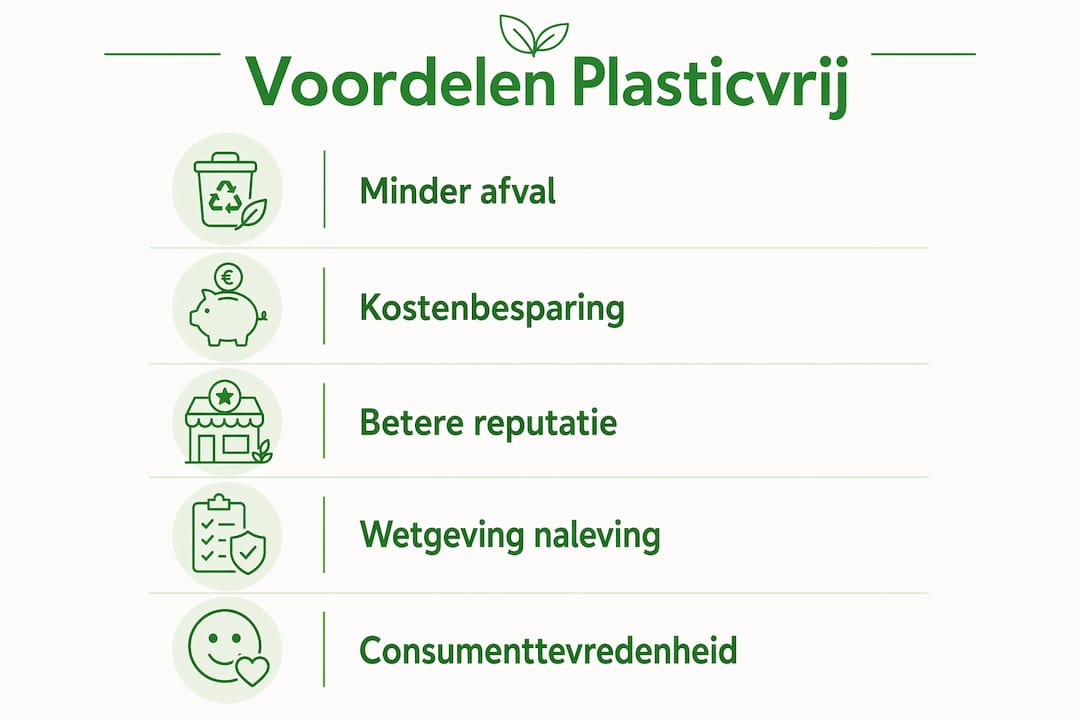 Voordelen Plasticvrij

€

Minder afval

Kostenbesparing

Betere reputatie

Wetgeving naleving

Consumenttevredenheid